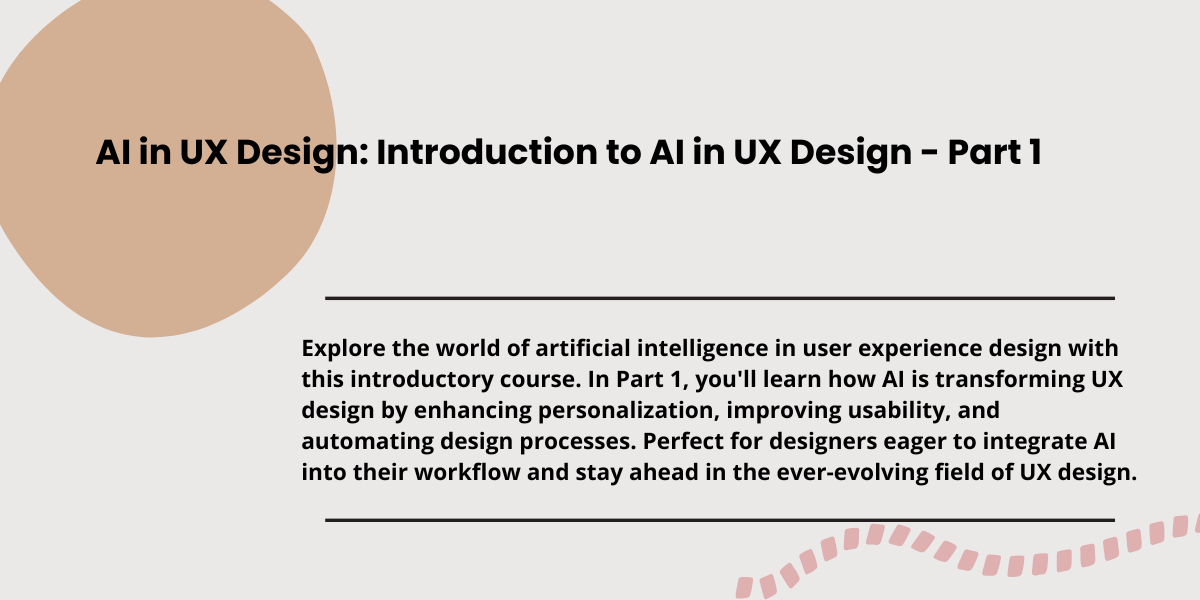 AI in UX Design: Introduction to AI in UX Design - Part 1

Explore the world of artificial intelligence in user experience design with this introductory course. In Part 1, you'll learn how AI is transforming UX design by enhancing personalization, improving usability, and automating design processes. Perfect for designers eager to integrate AI into their workflow and stay ahead in the ever-evolving field of UX design.